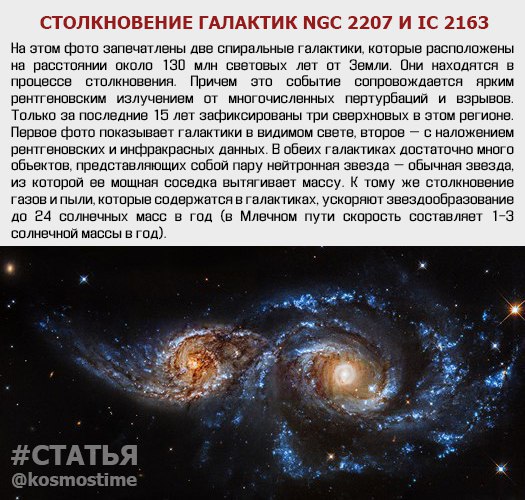 СТОЛКНОВЕНИЕ ГАЛАКТИК NGC 2207 И IC 2163

На этом фото запечатлены две спиральные галактики, которые расположены на расстоянии около 130 млн световых лет от Земли. Они находятся в процессе столкновения. Причем это событие сопровождается ярким рентгеновским излучением от многочисленных пертурбаций и взрывов. Только за последние 15 лет зафиксированы три сверхновых в этом регионе. Первое фото показывает галактики в видимом свете, второе — с наложением рентгеновских и инфракрасных данных. В обеих галактиках достаточно много объектов, представляющих собой пару нейтронная звезда — обычная звезда, из которой ее мощная соседка вытягивает массу. К тому же столкновение газов и пыли, которые содержатся в галактиках, ускоряют звездообразование до 24 солнечных масс в год (в Млечном пути скорость составляет 1-3 солнечной массы в год).

#СТАТЬЯ
@kosmostime